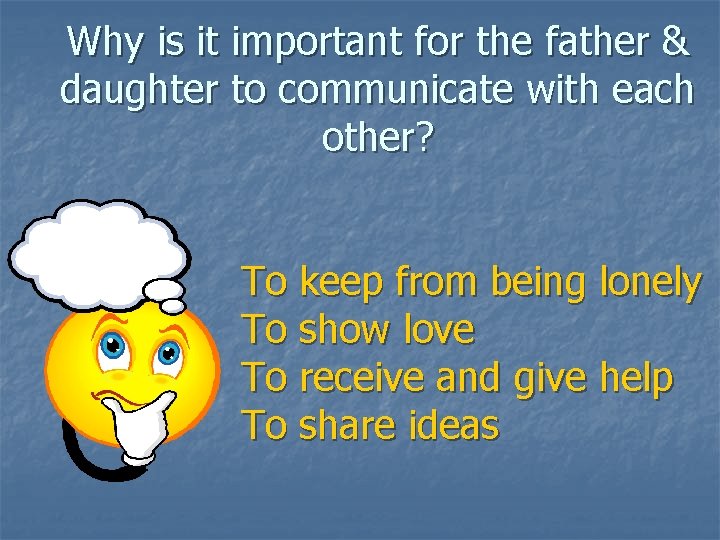 Why is it important for the father & daughter to communicate with each other?

To keep from being lonely
To show love
To receive and give help
To share ideas